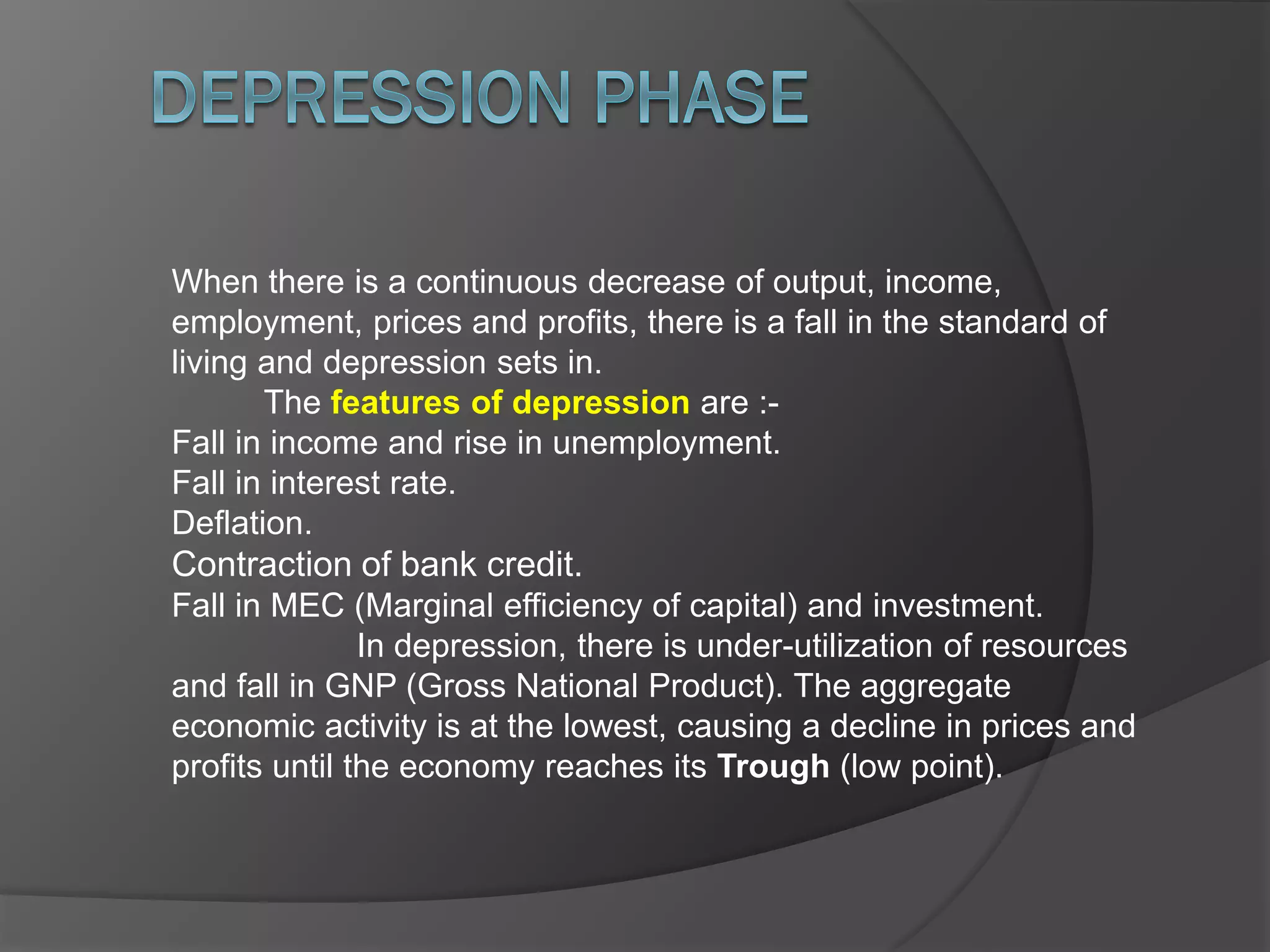 DEPRESSION PHASE

When there is a continuous decrease of output, income, employment, prices and profits, there is a fall in the standard of living and depression sets in.

The features of depression are :-

Fall in income and rise in unemployment.

Fall in interest rate.

Deflation.

Contraction of bank credit.

Fall in MEC (Marginal efficiency of capital) and investment.

In depression, there is under-utilization of resources and fall in GNP (Gross National Product). The aggregate economic activity is at the lowest, causing a decline in prices and profits until the economy reaches its Trough (low point).